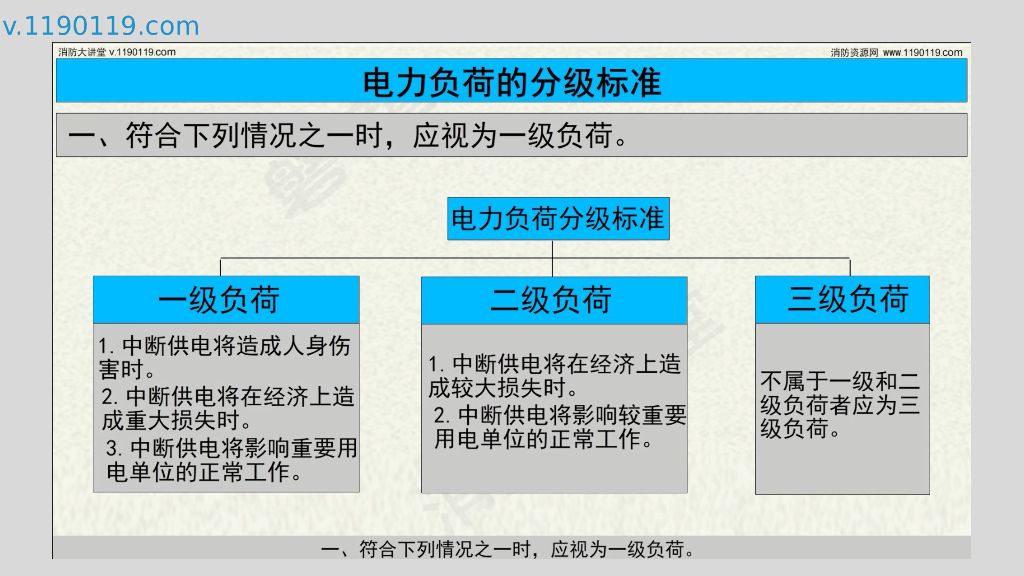 v.1190119.com

消防大讲堂 v.1190119.com

消防资源网 www.1190119.com

电力负荷的分级标准

一、符合下列情况之一时，应视为一级负荷。

电力负荷分级标准

一级负荷

1. 中断供电将造成人身伤害时。
2. 中断供电将在经济上造成重大损失时。
3. 中断供电将影响重要用电单位的正常工作。

二级负荷

1. 中断供电将在经济上造成较大损失时。
2. 中断供电将影响较重要用电单位的正常工作。

三级负荷

不属于一级和二级负荷者应为三级负荷。

一、符合下列情况之一时，应视为一级负荷。